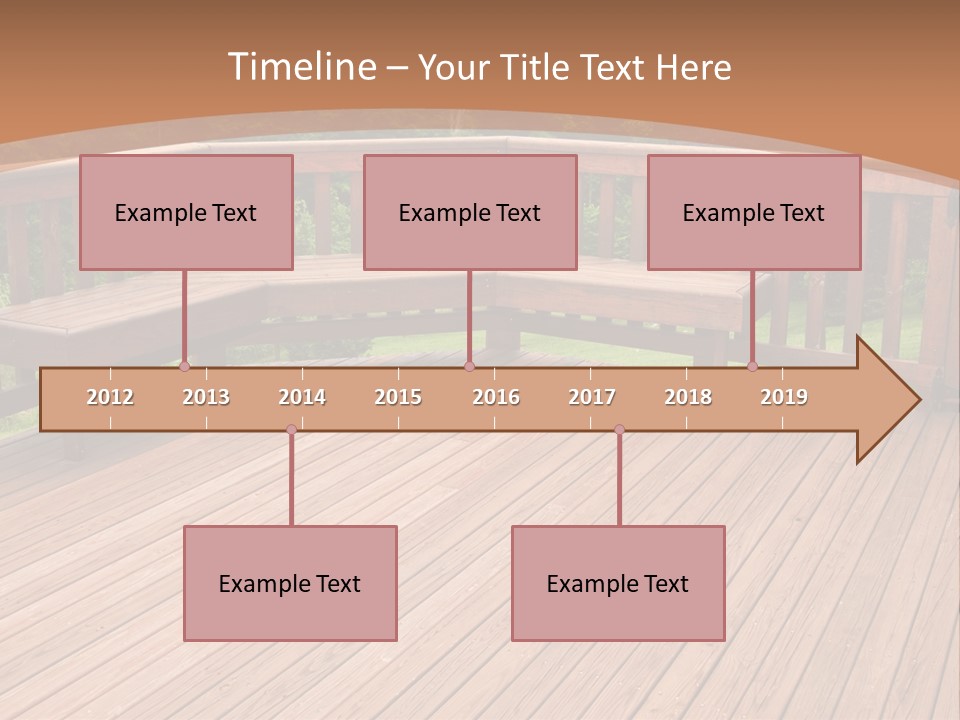 Timeline – Your Title Text Here

Example Text

Example Text

Example Text

2012 2013 2014 2015 2016 2017 2018 2019

Example Text

Example Text